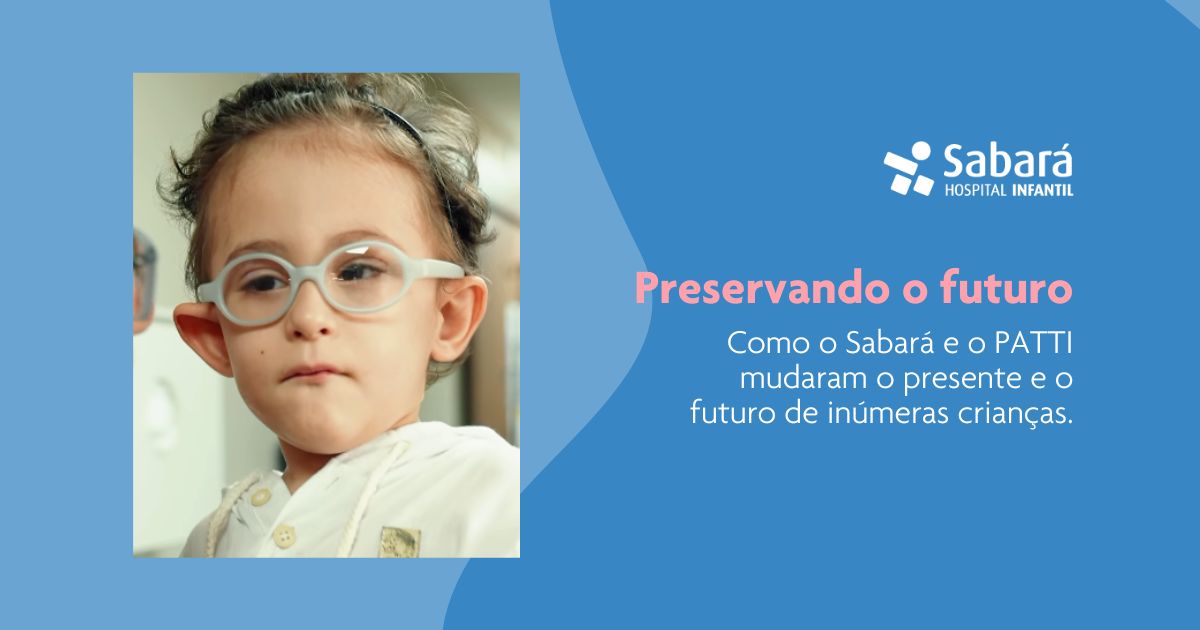 Sabará
HOSPITAL INFANTIL

Preservando o futuro

Como o Sabará e o PATTI mudaram o presente e o futuro de inúmeras crianças.